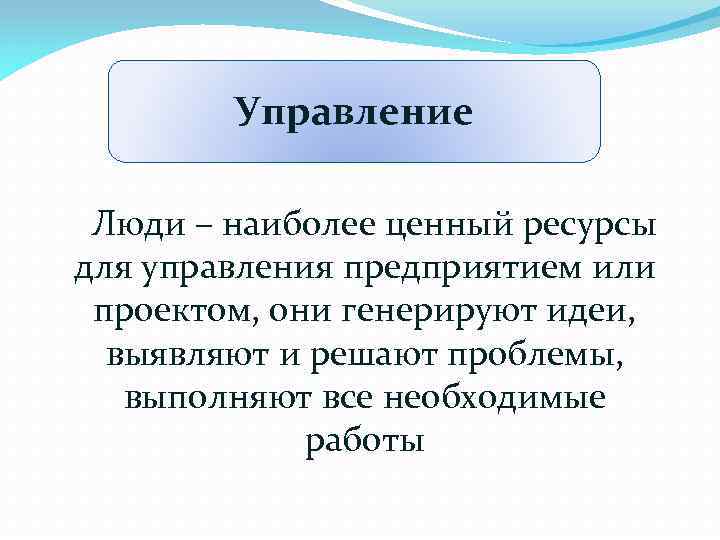 Управление

Люди – наиболее ценный ресурсы для управления предприятием или проектом, они генерируют идеи, выявляют и решают проблемы, выполняют все необходимые работы